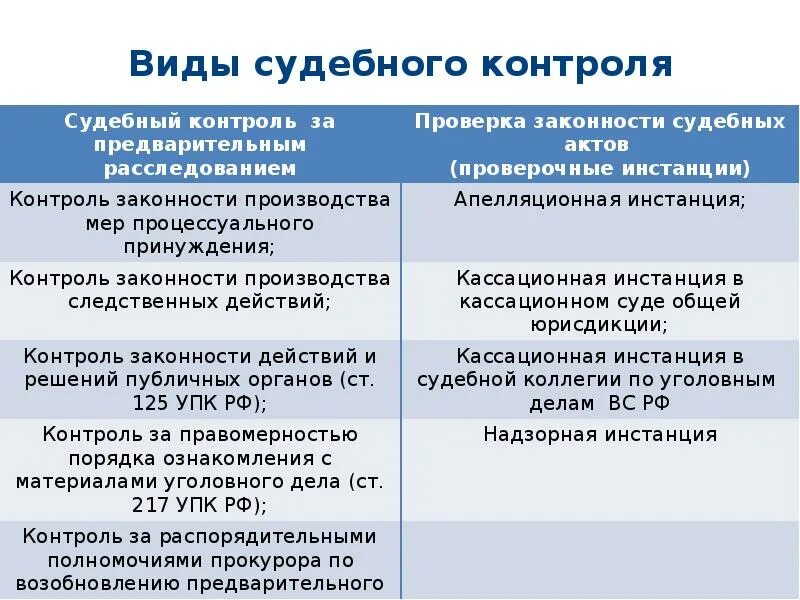 Виды судебного контроля

| Судебный контроль за предварительным расследованием | Проверка законности судебных актов (проверочные инстанции) |
|---|---|
| Контроль законности производства мер процессуального принуждения; | Апелляционная инстанция; |
| Контроль законности производства следственных действий; | Кассационная инстанция в кассационном суде общей юрисдикции; |
| Контроль законности действий и решений публичных органов (ст. 125 УПК РФ); | Кассационная инстанция в судебной коллегии по уголовным делам ВС РФ |
| Контроль за правомерностью порядка ознакомления с материалами уголовного дела (ст. 217 УПК РФ); | Надзорная инстанция |
| Контроль за распорядительными полномочиями прокурора по возобновлению предварительного | |